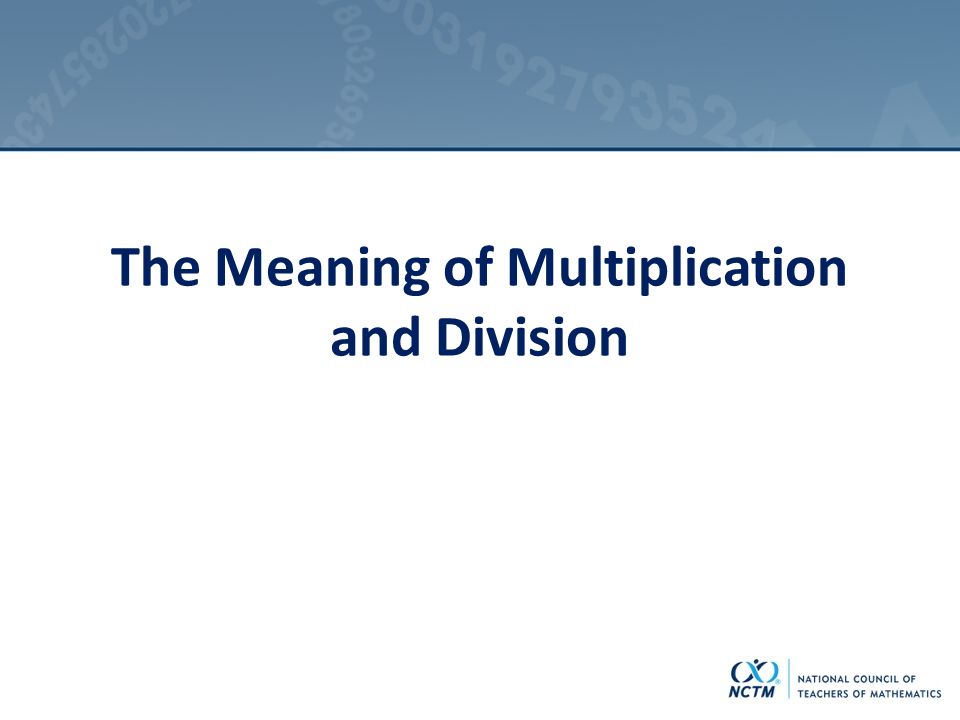 The Meaning of Multiplication and Division

NCTM

NATIONAL COUNCIL OF TEACHERS OF MATHEMATICS